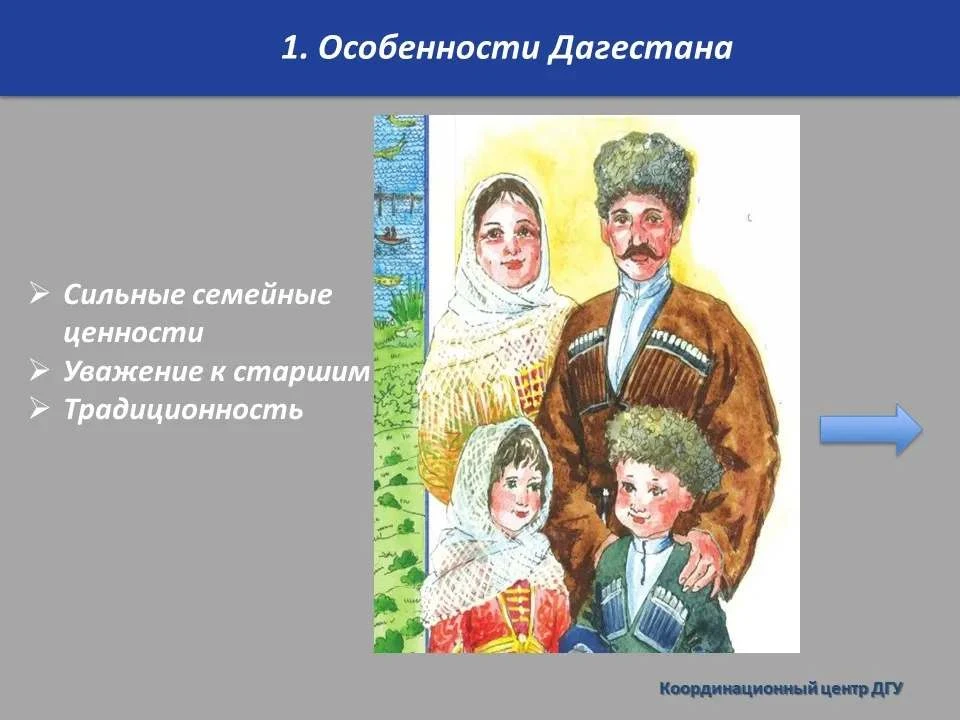 1. Особенности Дагестана

➢ Сильные семейные ценности
➢ Уважение к старшим
➢ Традиционность

Координационный центр ДГУ